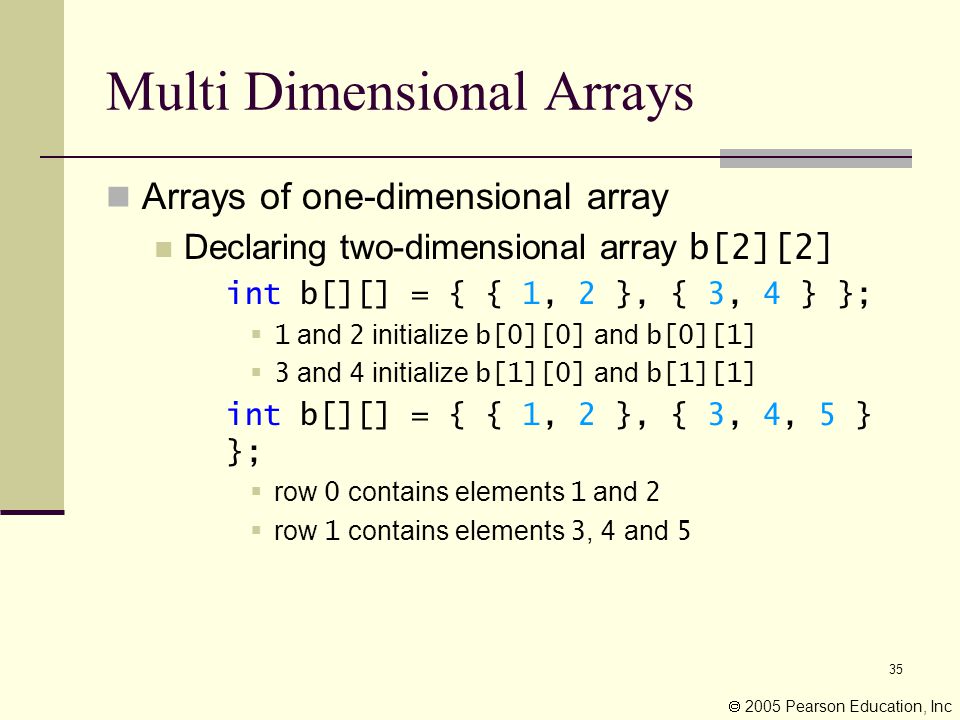 Multi Dimensional Arrays

Arrays of one-dimensional array

Declaring two-dimensional array b[2][2]

int b[][] = { { 1, 2 }, { 3, 4 } };

1 and 2 initialize b[0][0] and b[0][1]

3 and 4 initialize b[1][0] and b[1][1]

int b[][] = { { 1, 2 }, { 3, 4, 5 } };

row 0 contains elements 1 and 2

row 1 contains elements 3, 4 and 5

35

© 2005 Pearson Education, Inc